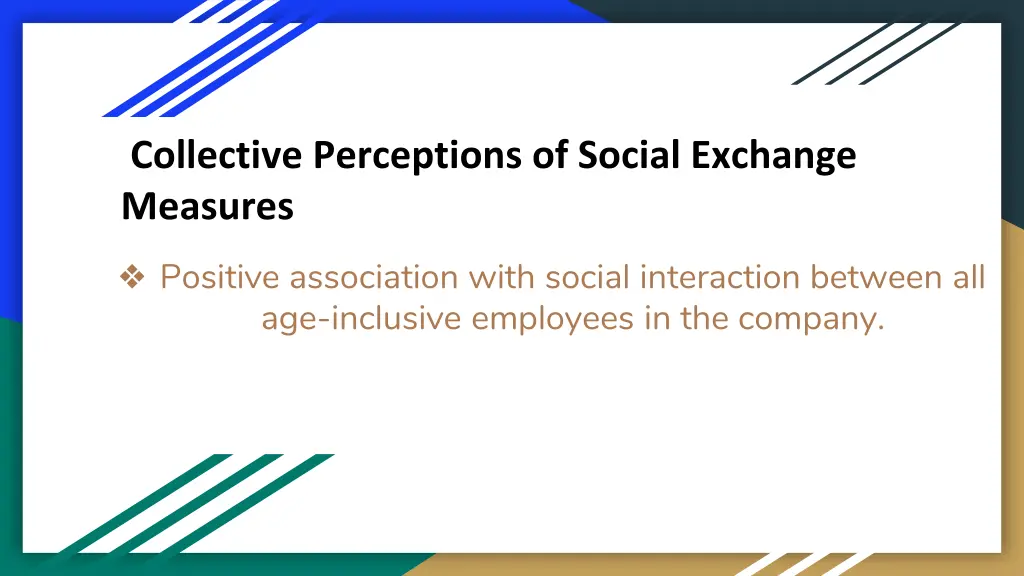 Collective Perceptions of Social Exchange Measures

❖ Positive association with social interaction between all age-inclusive employees in the company.